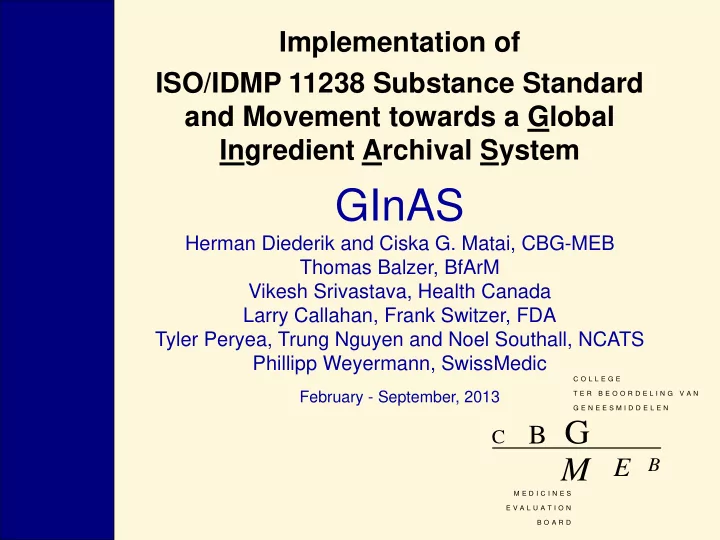 Implementation of
ISO/IDMP 11238 Substance Standard and Movement towards a Global Ingredient Archival System

GInAS

Herman Diederik and Ciska G. Matai, CBG-MEB
Thomas Balzer, BfArM
Vikesh Srivastava, Health Canada
Larry Callahan, Frank Switzer, FDA
Tyler Peryea, Trung Nguyen and Noel Southall, NCATS
Phillipp Weyermann, SwissMedic

February - September, 2013

COLLEGE
TER BEOORDELING VAN
GENEESMIDDELEN

C B G
M E B

MEDICINES
EVALUATION
BOARD